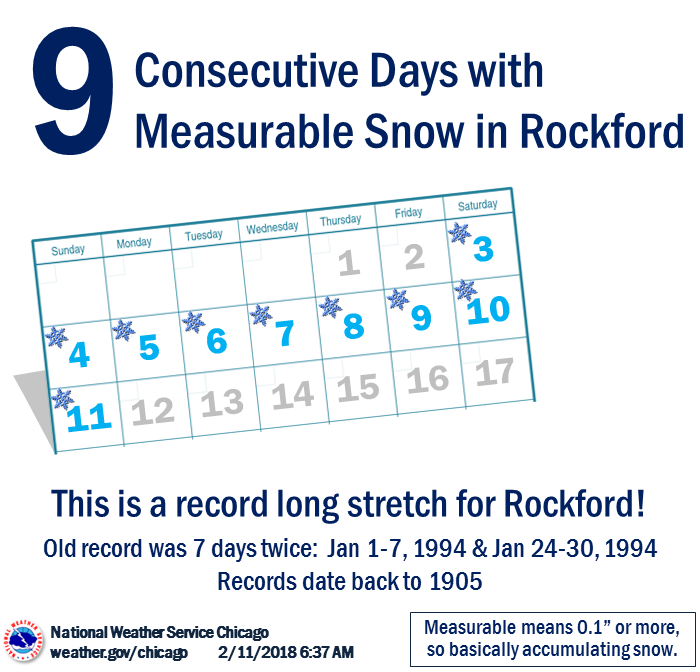 9 Consecutive Days with Measurable Snow in Rockford

| Sunday | Monday | Tuesday | Wednesday | Thursday | Friday | Saturday |
|---|---|---|---|---|---|---|
| | | | | 1 | 2 | 3 |
| 4 | 5 | 6 | 7 | 8 | 9 | 10 |
| 11 | 12 | 13 | 14 | 15 | 16 | 17 |

This is a record long stretch for Rockford!

Old record was 7 days twice: Jan 1-7, 1994 & Jan 24-30, 1994

Records date back to 1905

National Weather Service Chicago
weather.gov/chicago 2/11/2018 6:37 AM

Measurable means 0.1" or more, so basically accumulating snow.